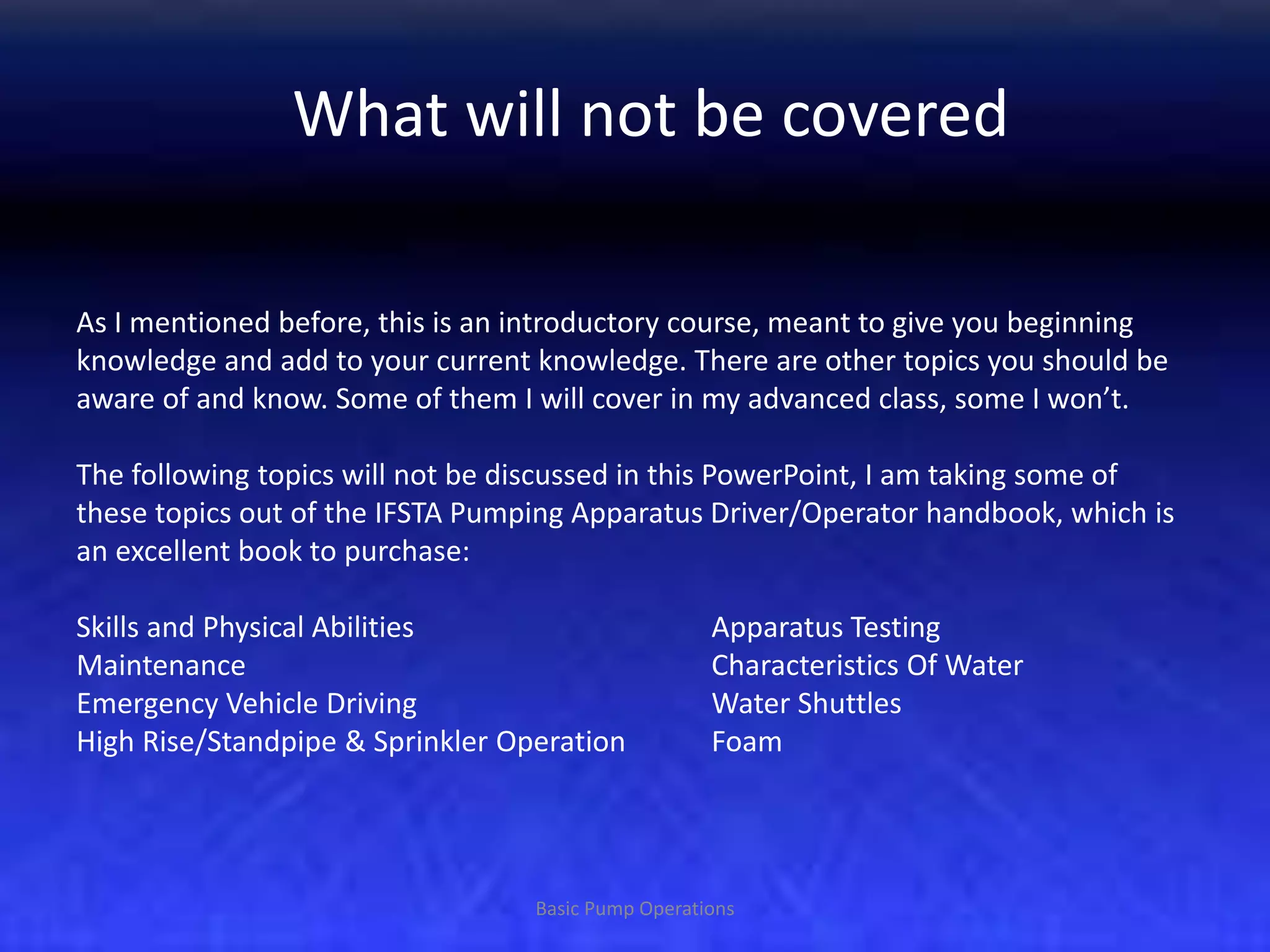 What will not be covered

As I mentioned before, this is an introductory course, meant to give you beginning knowledge and add to your current knowledge. There are other topics you should be aware of and know. Some of them I will cover in my advanced class, some I won't.

The following topics will not be discussed in this PowerPoint, I am taking some of these topics out of the IFSTA Pumping Apparatus Driver/Operator handbook, which is an excellent book to purchase:

Skills and Physical Abilities
Maintenance
Emergency Vehicle Driving
High Rise/Standpipe & Sprinkler Operation

Apparatus Testing
Characteristics Of Water
Water Shuttles
Foam

Basic Pump Operations